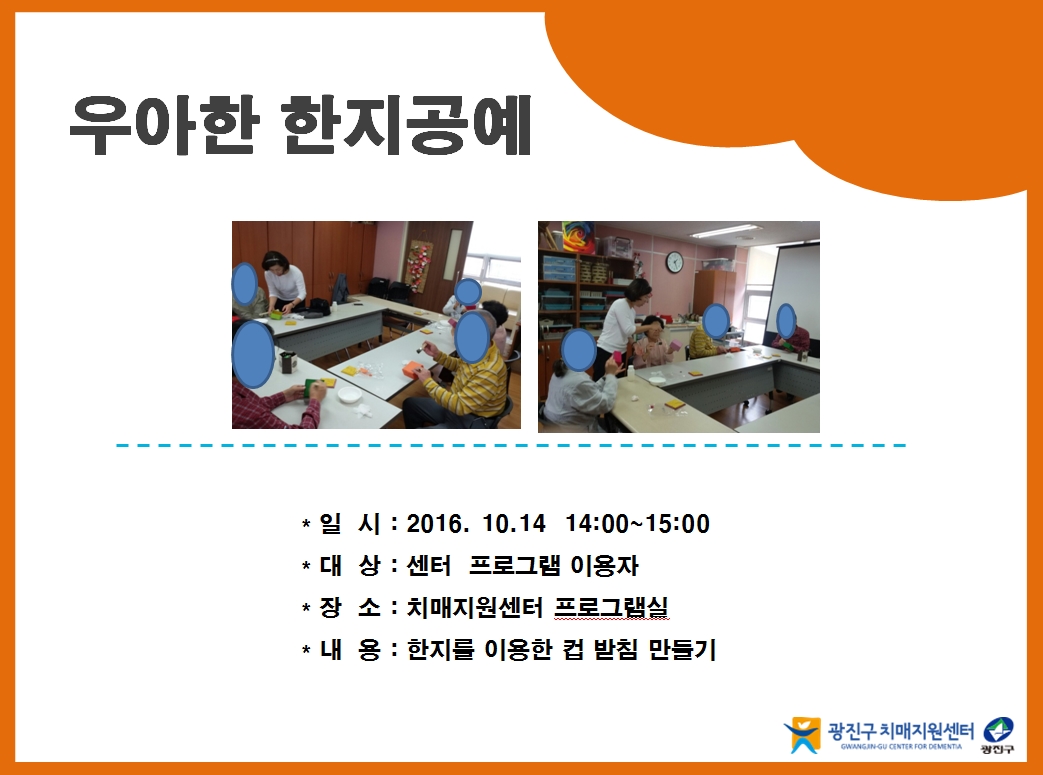 우아한 한지공예

* 일 시 : 2016. 10.14 14:00~15:00
* 대 상 : 센터 프로그램 이용자
* 장 소 : 치매지원센터 프로그램실
* 내 용 : 한지를 이용한 컵 받침 만들기

광진구 치매지원센터
GWANGJIN-GU CENTER FOR DEMENTIA
광진구